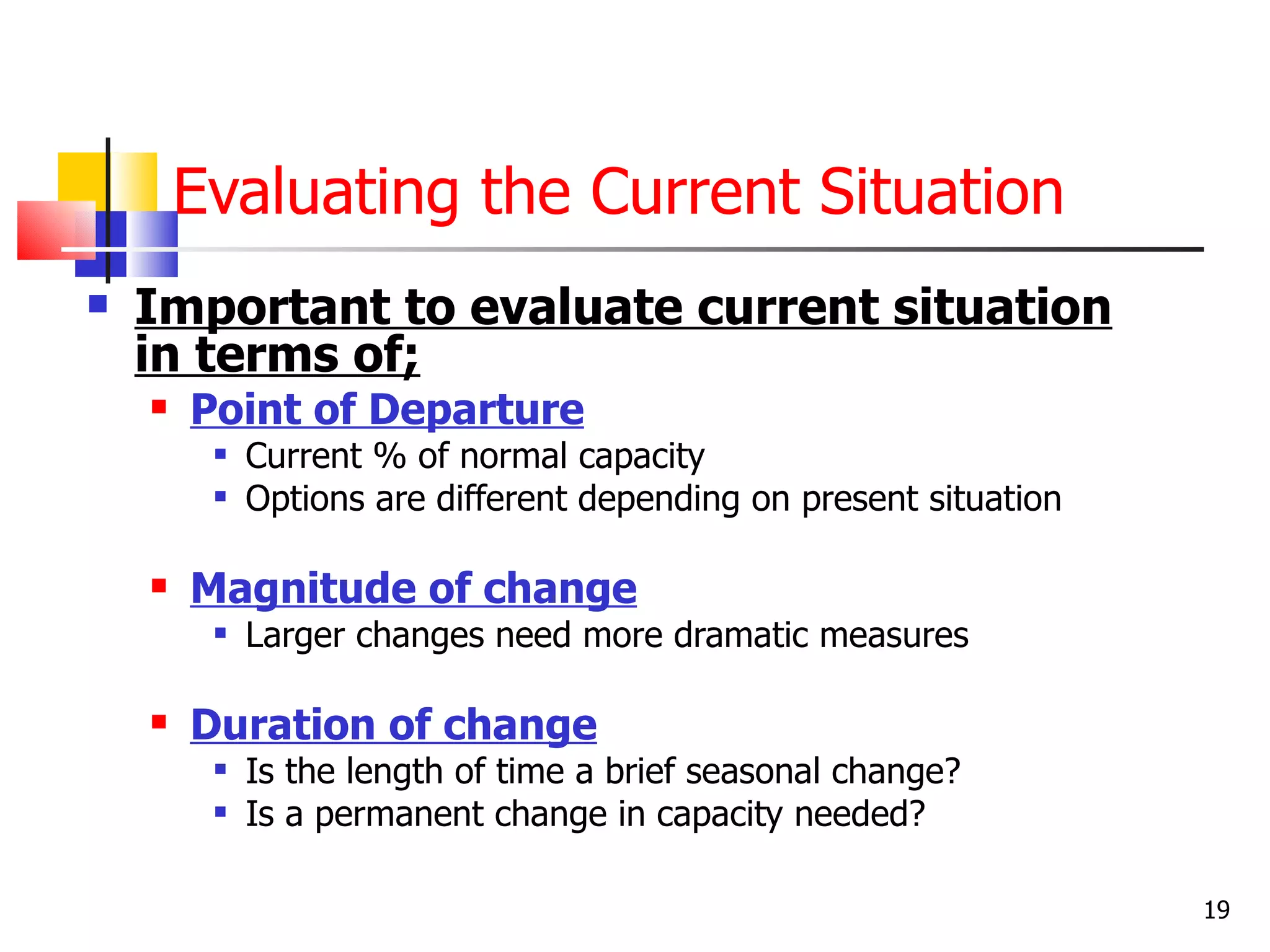 Evaluating the Current Situation

Important to evaluate current situation in terms of;

Point of Departure

Current % of normal capacity

Options are different depending on present situation

Magnitude of change

Larger changes need more dramatic measures

Duration of change

Is the length of time a brief seasonal change?

Is a permanent change in capacity needed?

19